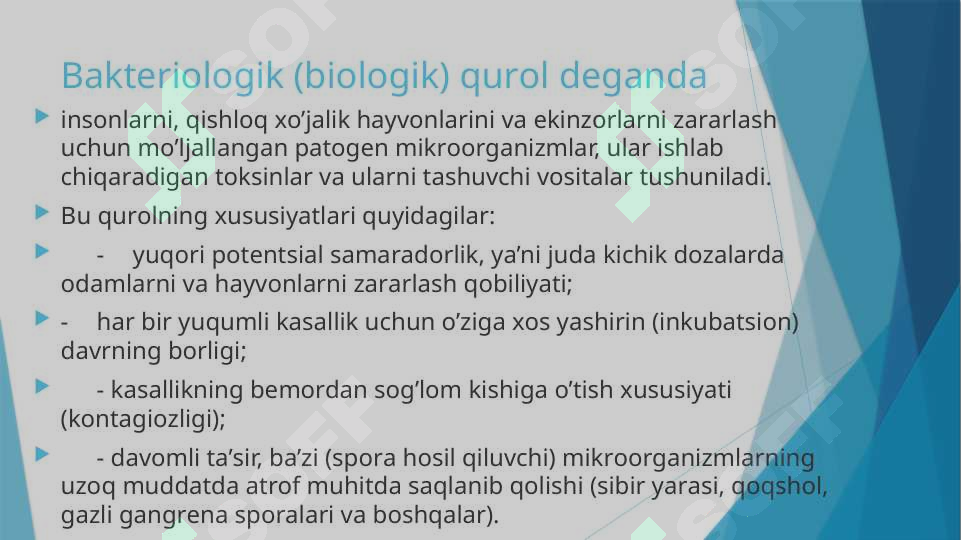 Bakteriologik (biologik) qurol deganda

insonlarni, qishloq xo’jalik hayvonlarini va ekinzorlarni zararlash uchun mo’ljallangan patogen mikroorganizmlar, ular ishlab chiqaradigan toksinlar va ularni tashuvchi vositalar tushuniladi.

Bu qurolning xususiyatlari quyidagilar:

- yuqori potentsial samaradorlik, ya’ni juda kichik dozalarda odamlarni va hayvonlarni zararlash qobiliyati;

- har bir yuqumli kasallik uchun o’ziga xos yashirin (inkubatsion) davrning borligi;

- kasallikning bemordan sog’lom kishiga o’tish xususiyati (kontagiozligi);

- davomli ta’sir, ba’zi (spora hosil qiluvchi) mikroorganizmlarning uzoq muddatda atrof muhitda saqlanib qolishi (sibir yarasi, qoqshol, gazli gangrena sporalari va boshqalar).